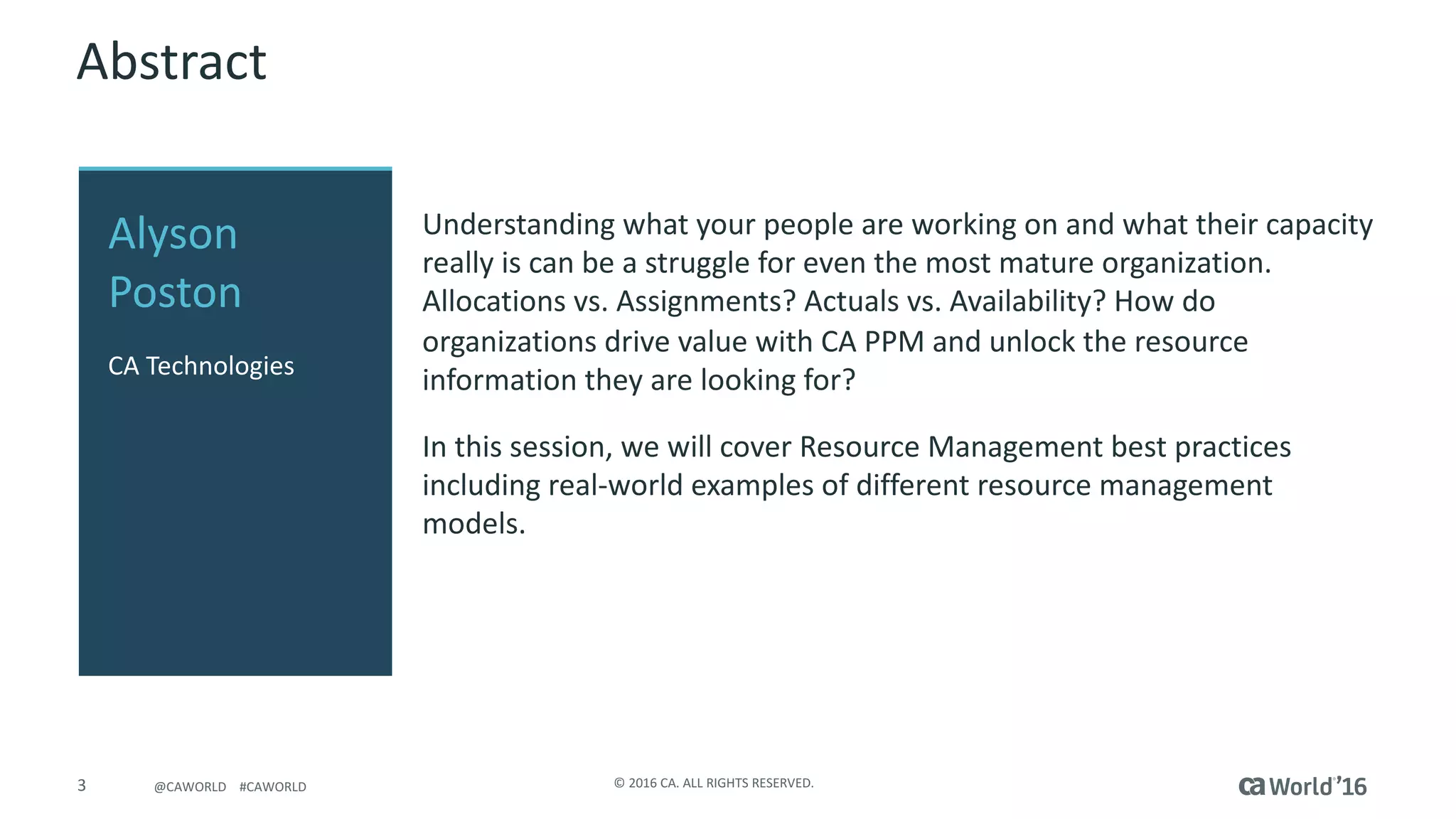 Abstract

Alyson Poston

CA Technologies

Understanding what your people are working on and what their capacity really is can be a struggle for even the most mature organization. Allocations vs. Assignments? Actuals vs. Availability? How do organizations drive value with CA PPM and unlock the resource information they are looking for?

In this session, we will cover Resource Management best practices including real-world examples of different resource management models.

3 @CAWORLD #CAWORLD © 2016 CA. ALL RIGHTS RESERVED. ca World'16